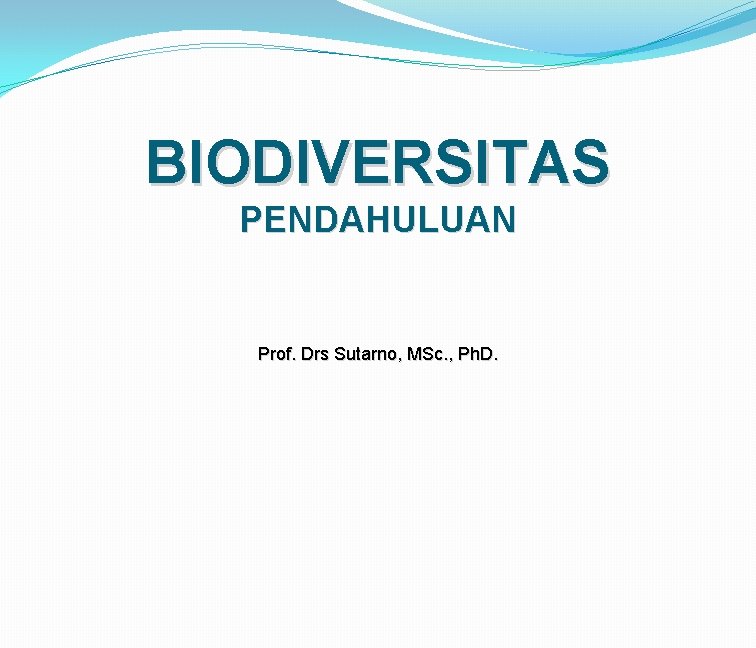 BIODIVERSITAS
PENDAHULUAN

Prof. Drs Sutarno, MSc., PhD.